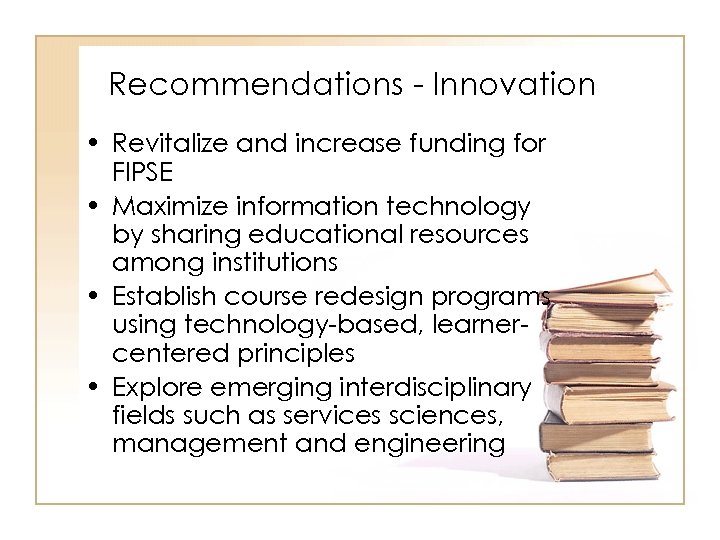 Recommendations - Innovation

• Revitalize and increase funding for FIPSE
• Maximize information technology by sharing educational resources among institutions
• Establish course redesign programs using technology-based, learner-centered principles
• Explore emerging interdisciplinary fields such as services sciences, management and engineering